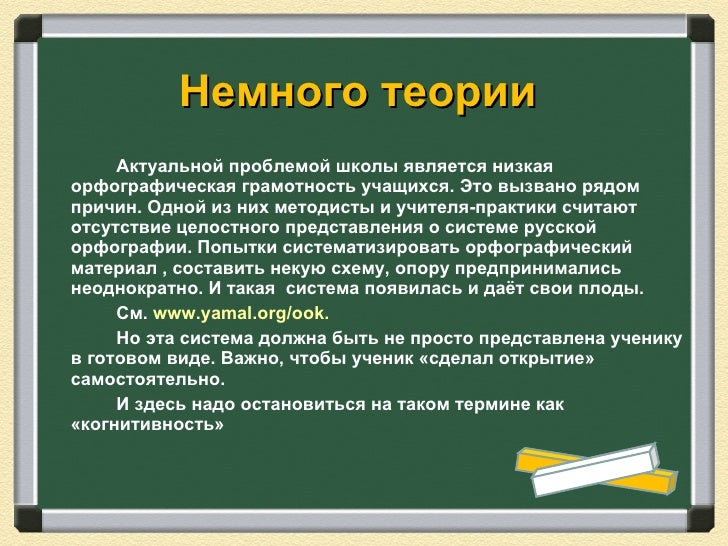 Немного теории

Актуальной проблемой школы является низкая орфографическая грамотность учащихся. Это вызвано рядом причин. Одной из них методисты и учителя-практики считают отсутствие целостного представления о системе русской орфографии. Попытки систематизировать орфографический материал , составить некую схему, опору предпринимались неоднократно. И такая система появилась и даёт свои плоды.

См. www.yamal.org/ook.

Но эта система должна быть не просто представлена ученику в готовом виде. Важно, чтобы ученик «сделал открытие» самостоятельно.

И здесь надо остановиться на таком термине как «когнитивность»